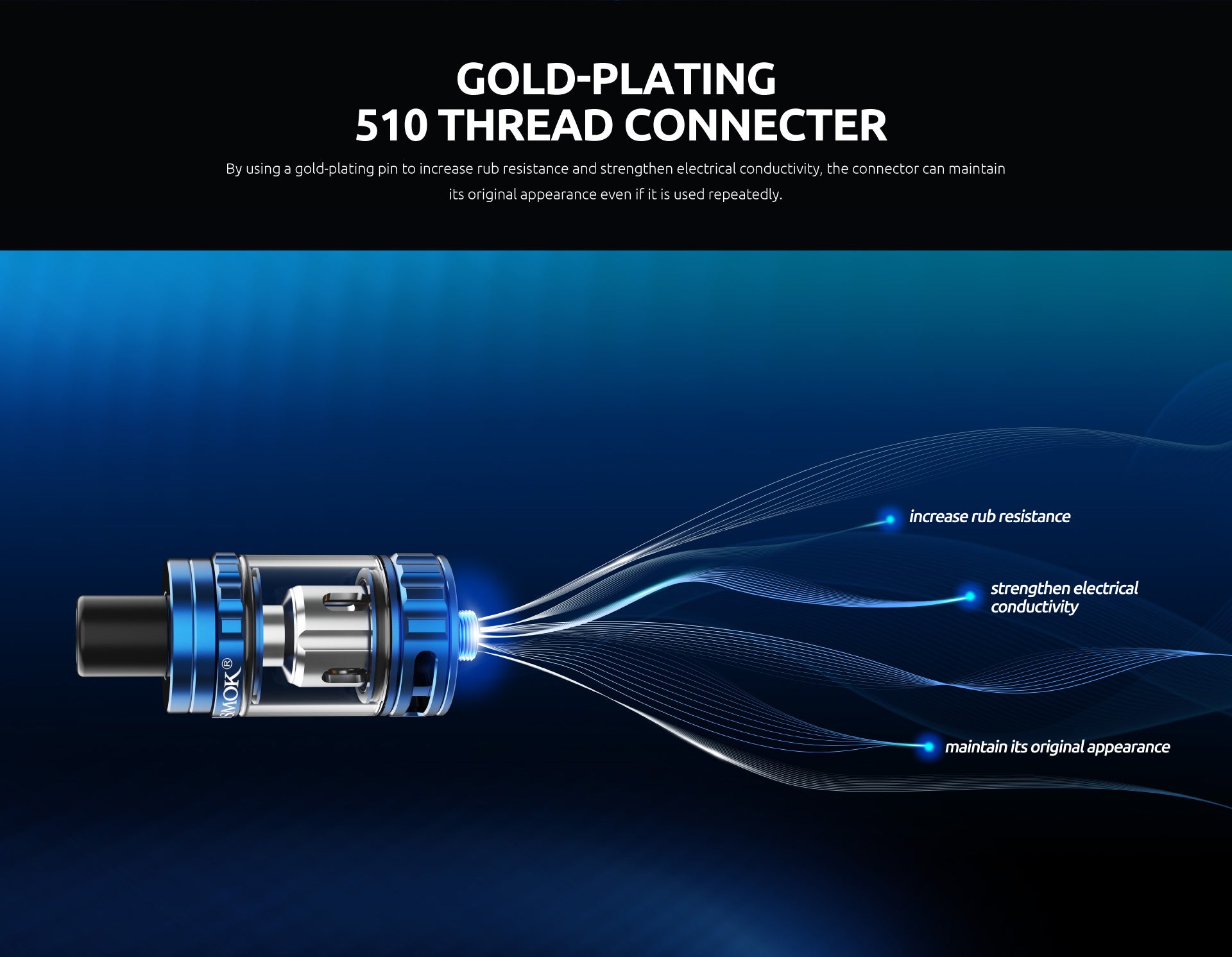 GOLD-PLATING
510 THREAD CONNECTER

By using a gold-plating pin to increase rub resistance and strengthen electrical conductivity, the connector can maintain its original appearance even if it is used repeatedly.

SMOK®

increase rub resistance

strengthen electrical conductivity

maintain its original appearance